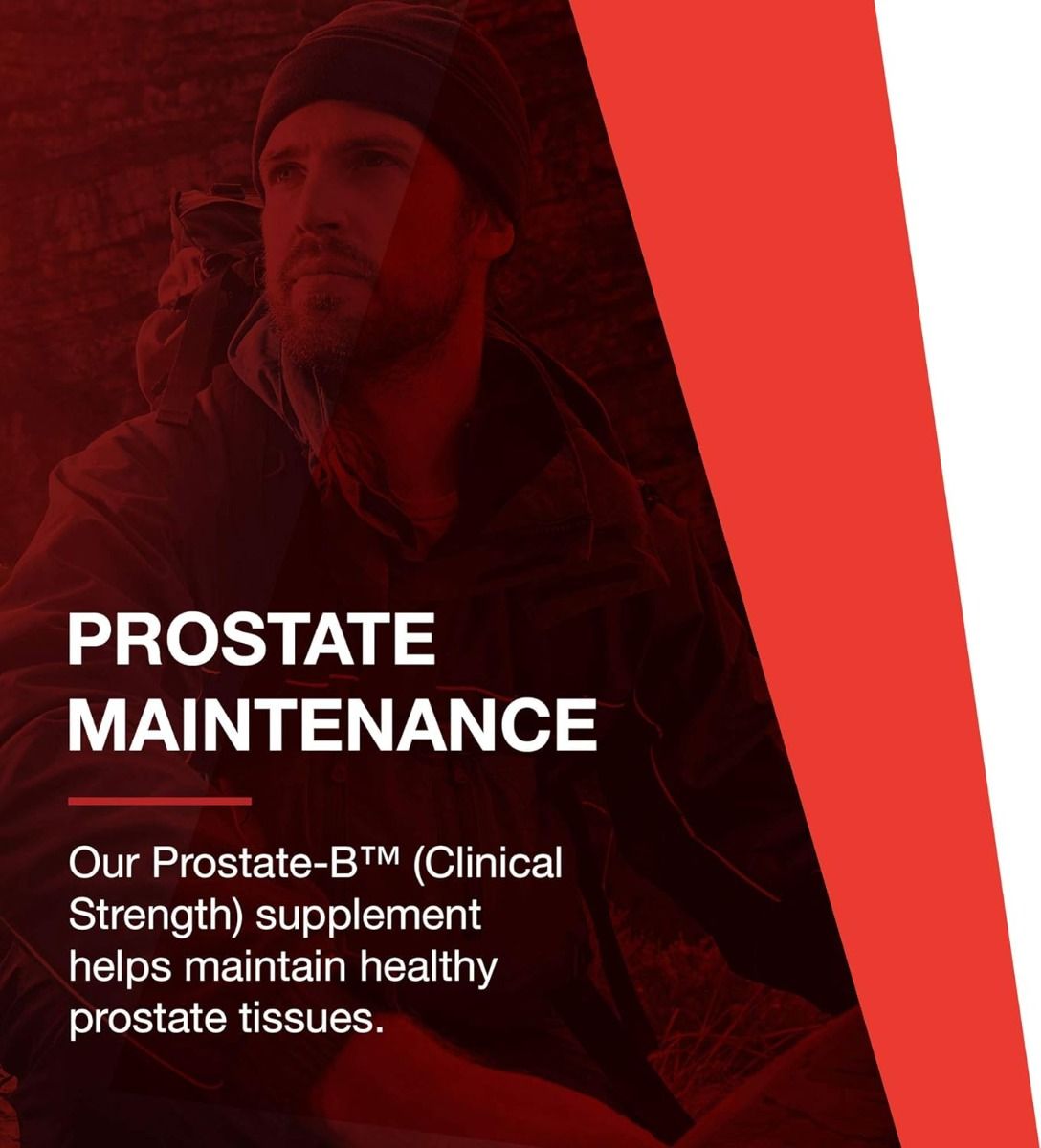 PROSTATE MAINTENANCE

Our Prostate-B™ (Clinical Strength) supplement helps maintain healthy prostate tissues.